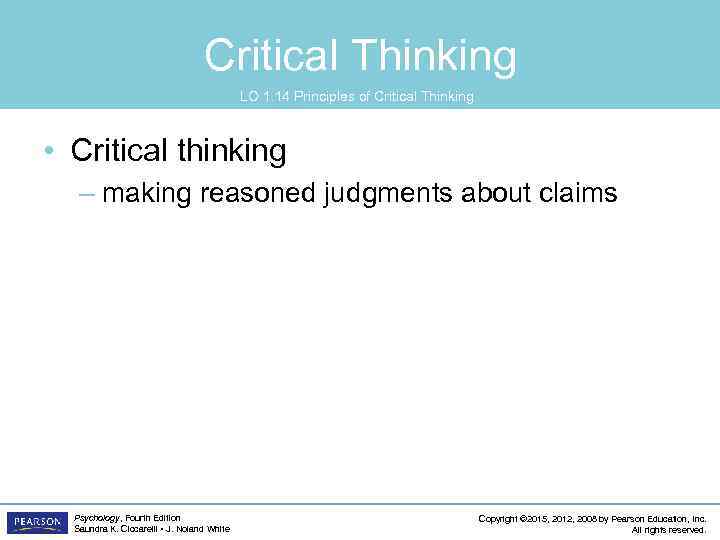 Critical Thinking

LO 1.14 Principles of Critical Thinking

• Critical thinking
– making reasoned judgments about claims

PEARSON

Psychology, Fourth Edition
Saundra K. Ciccarelli • J. Noland White

Copyright ©2015, 2012, 2008 by Pearson Education, Inc.
All rights reserved.